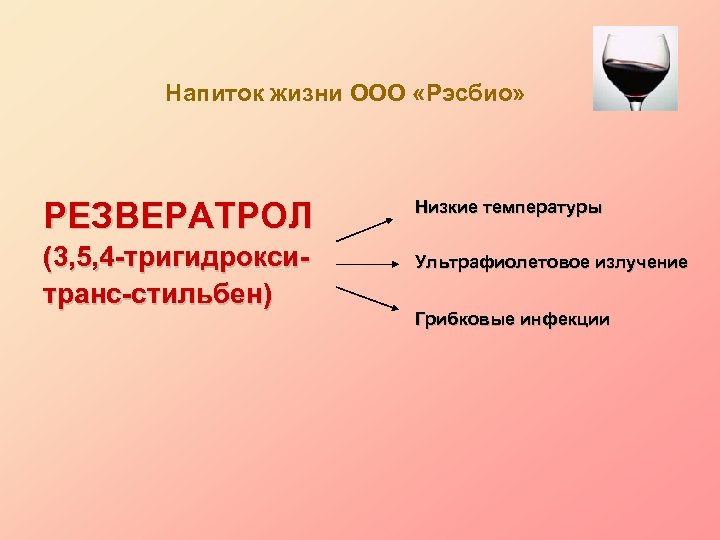 Напиток жизни ООО «Рэсбио»

РЕЗВЕРАТРОЛ (3,5,4-тригидрокси-транс-стильбен)

Низкие температуры

Ультрафиолетовое излучение

Грибковые инфекции